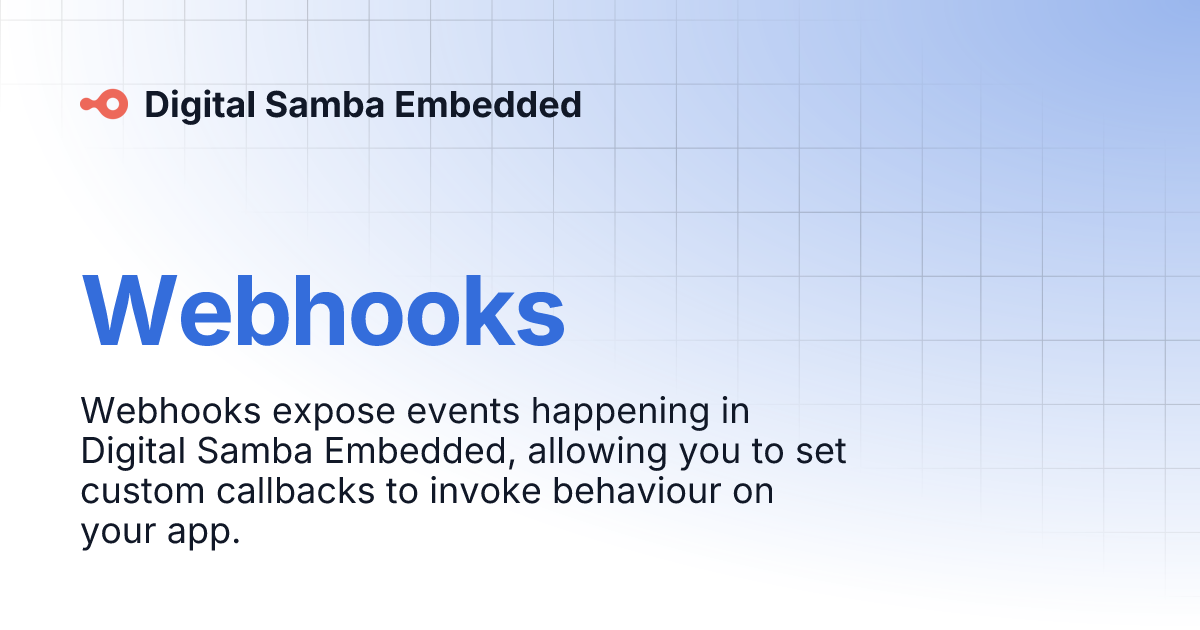 Digital Samba Embedded

Webhooks

Webhooks expose events happening in Digital Samba Embedded, allowing you to set custom callbacks to invoke behaviour on your app.